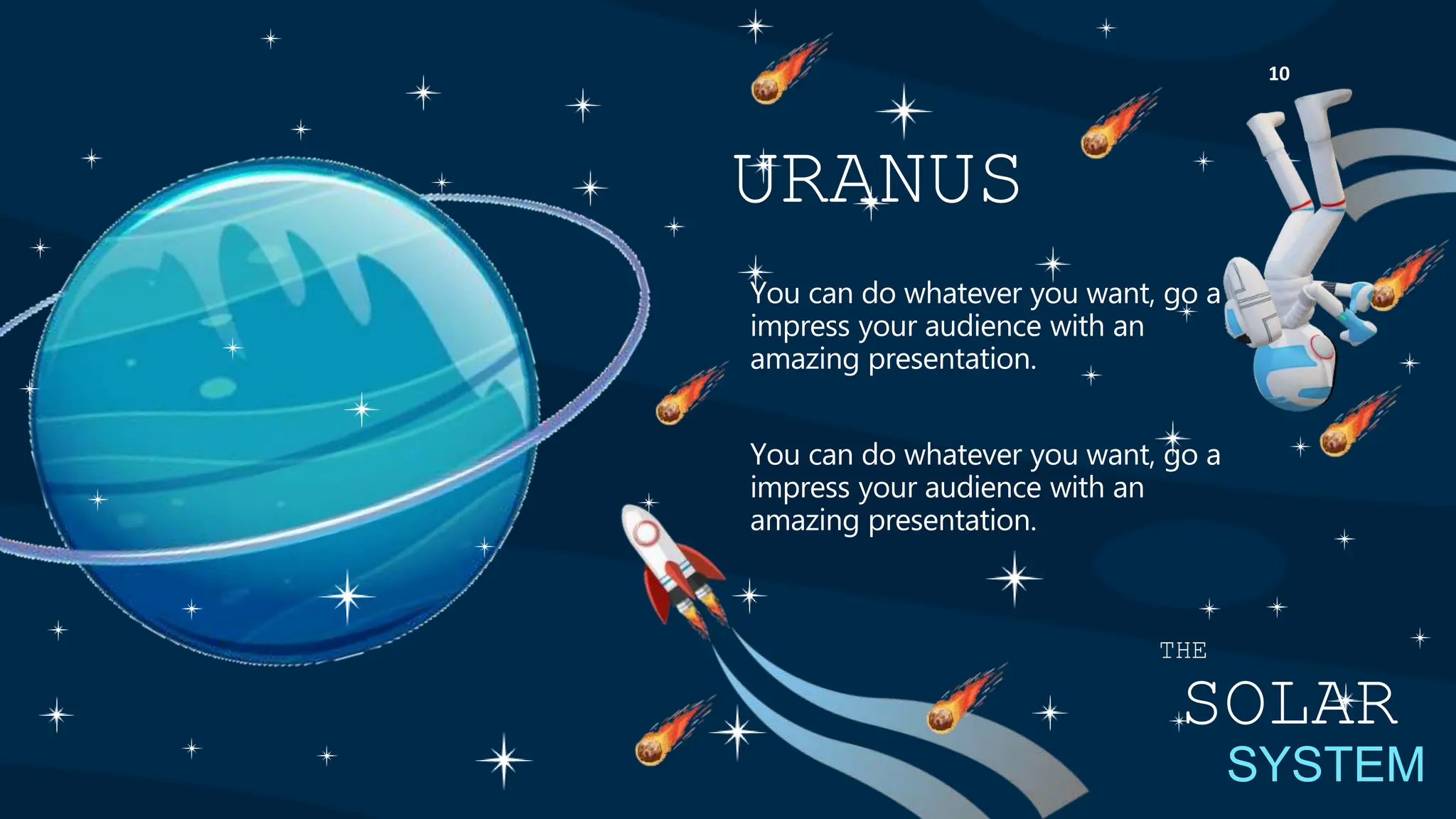 10

URANUS

You can do whatever you want, go a impress your audience with an amazing presentation.

You can do whatever you want, go a impress your audience with an amazing presentation.

THE
SOLAR
SYSTEM